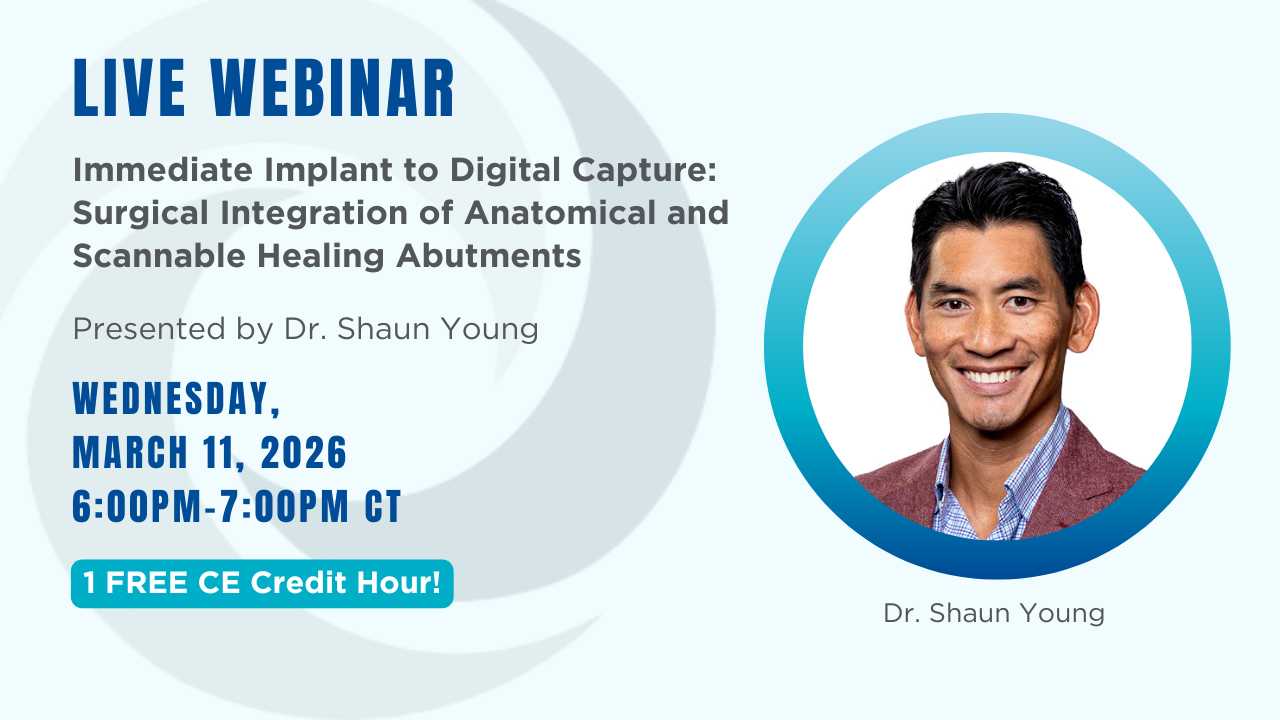 LIVE WEBINAR

Immediate Implant to Digital Capture: Surgical Integration of Anatomical and Scannable Healing Abutments

Presented by Dr. Shaun Young

WEDNESDAY, MARCH 11, 2026 6:00PM-7:00PM CT

1 FREE CE Credit Hour!

Dr. Shaun Young